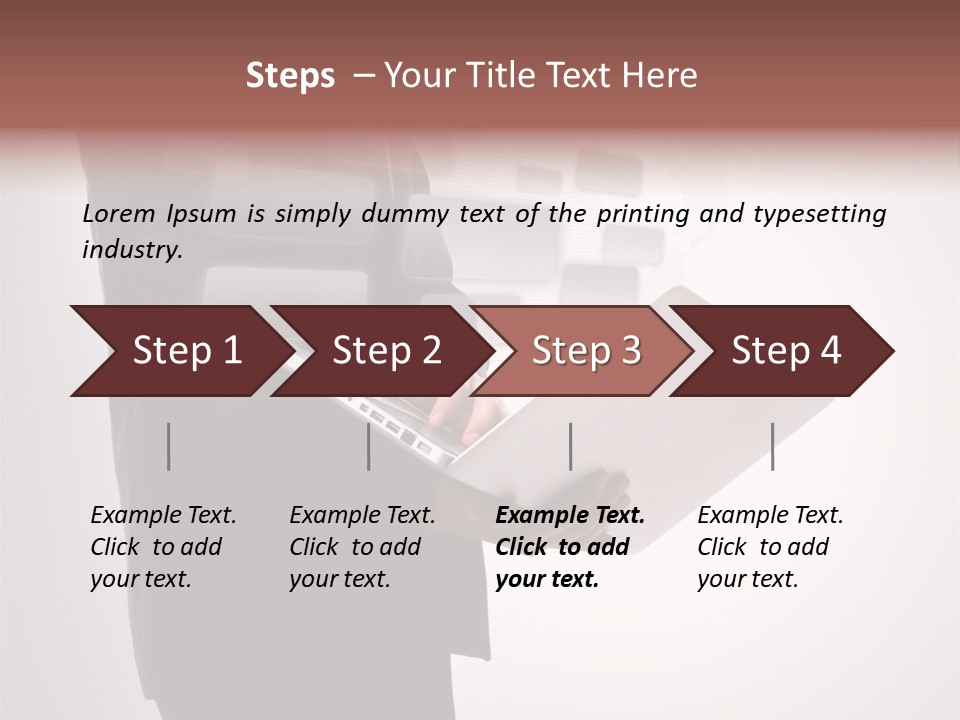 Steps – Your Title Text Here

Lorem Ipsum is simply dummy text of the printing and typesetting industry.

Step 1

Step 2

Step 3

Step 4

Example Text. Click to add your text.

Example Text. Click to add your text.

Example Text. Click to add your text.

Example Text. Click to add your text.